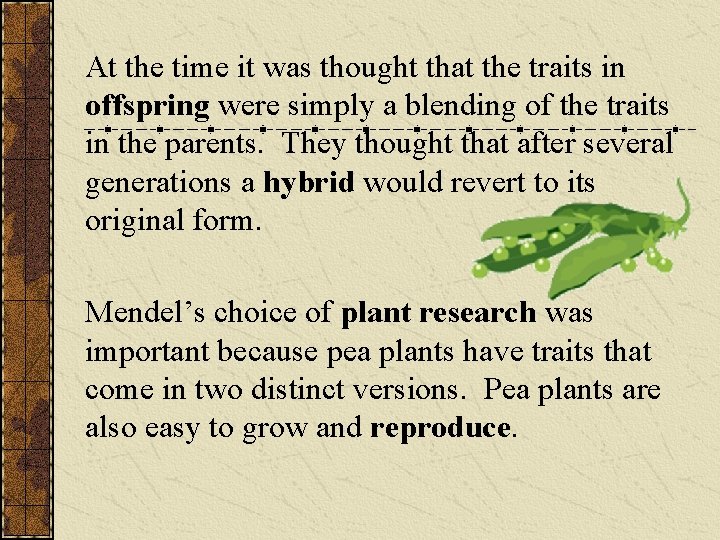 At the time it was thought that the traits in offspring were simply a blending of the traits in the parents.  They thought that after several generations a hybrid would revert to its original form.

Mendel’s choice of plant research was important because pea plants have traits that come in two distinct versions.  Pea plants are also easy to grow and reproduce.